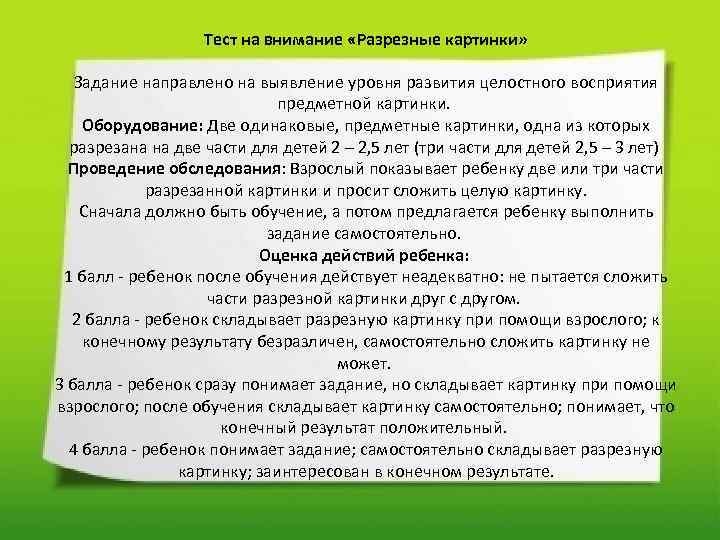 Тест на внимание «Разрезные картинки»

Задание направлено на выявление уровня развития целостного восприятия предметной картинки.
Оборудование: Две одинаковые, предметные картинки, одна из которых разрезана на две части для детей 2 – 2,5 лет (три части для детей 2,5 – 3 лет)
Проведение обследования: Взрослый показывает ребенку две или три части разрезанной картинки и просит сложить целую картинку.
Сначала должно быть обучение, а потом предлагается ребенку выполнить задание самостоятельно.
Оценка действий ребенка:
1 балл - ребенок после обучения действует неадекватно: не пытается сложить части разрезной картинки друг с другом.
2 балла - ребенок складывает разрезную картинку при помощи взрослого; к конечному результату безразличен, самостоятельно сложить картинку не может.
3 балла - ребенок сразу понимает задание, но складывает картинку при помощи взрослого; после обучения складывает картинку самостоятельно; понимает, что конечный результат положительный.
4 балла - ребенок понимает задание; самостоятельно складывает разрезную картинку; заинтересован в конечном результате.